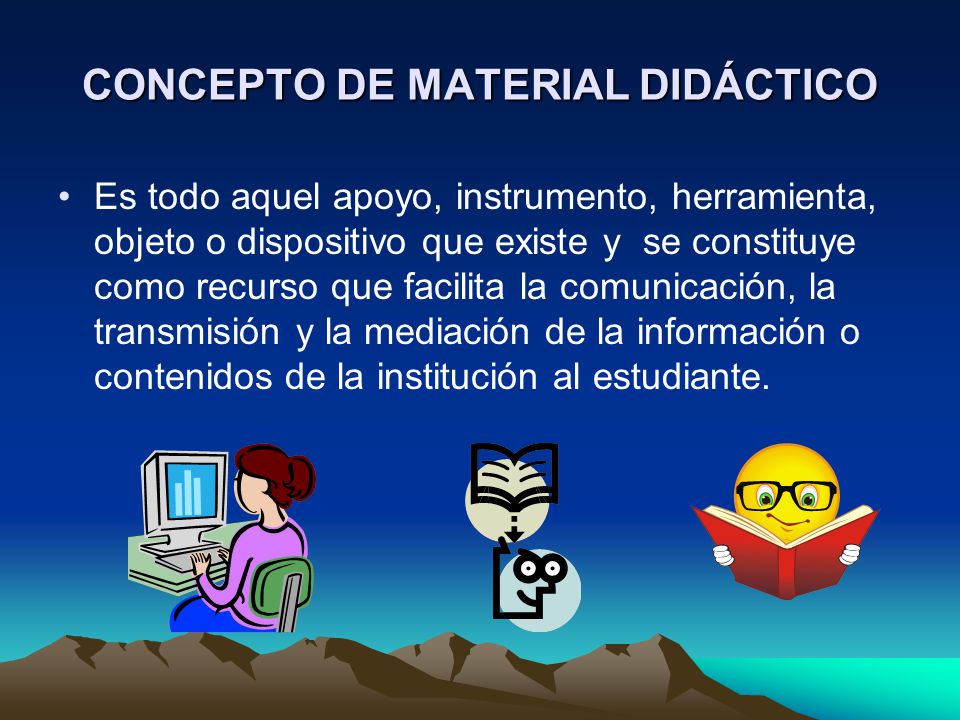 CONCEPTO DE MATERIAL DIDÁCTICO

• Es todo aquel apoyo, instrumento, herramienta, objeto o dispositivo que existe y se constituye como recurso que facilita la comunicación, la transmisión y la mediación de la información o contenidos de la institución al estudiante.